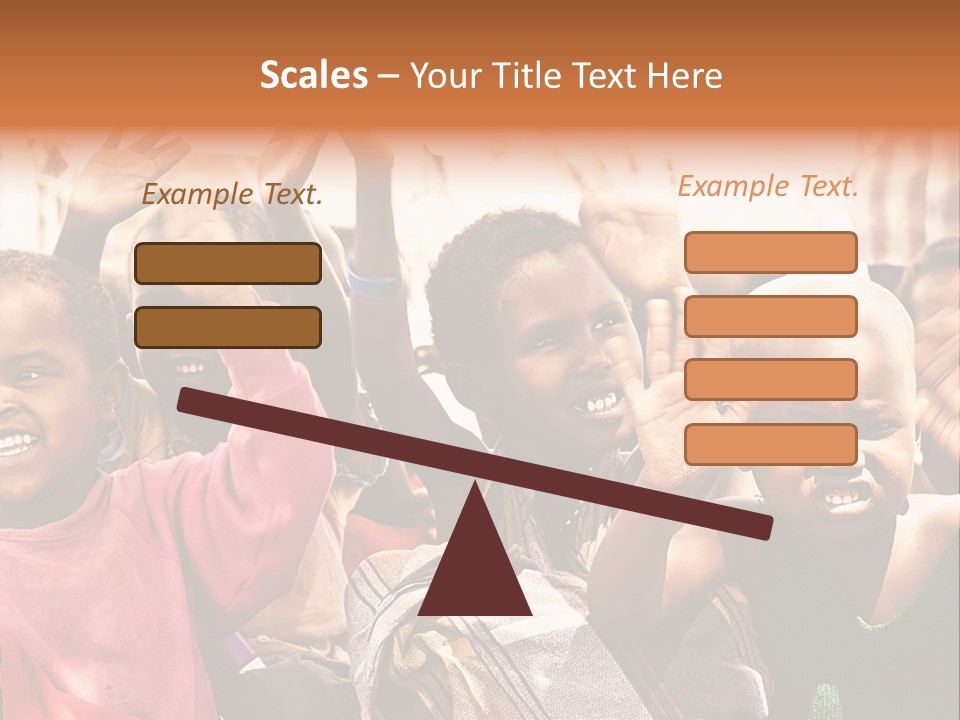 Scales – Your Title Text Here

Example Text.

Example Text.